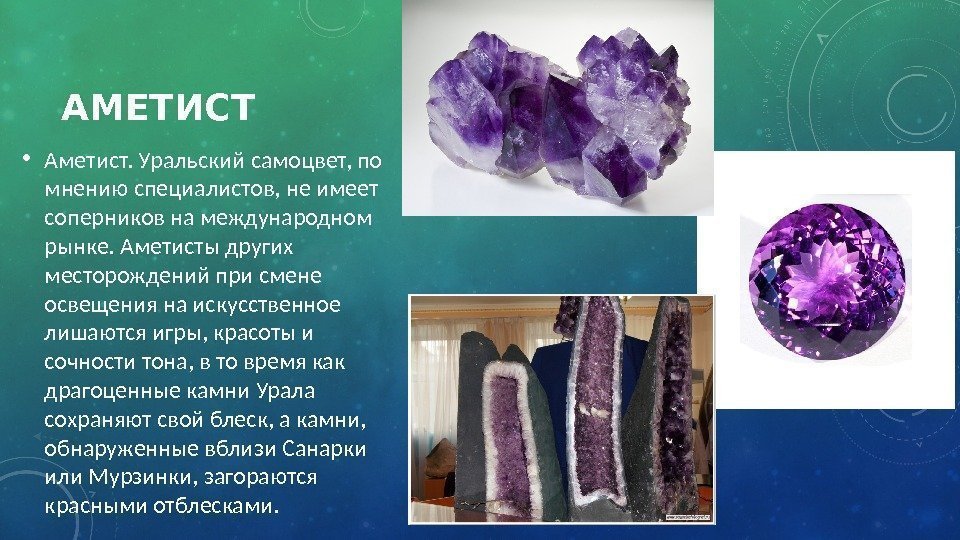 АМЕТИСТ

• Аметист. Уральский самоцвет, по мнению специалистов, не имеет соперников на международном рынке. Аметисты других месторождений при смене освещения на искусственное лишаются игры, красоты и сочности тона, в то время как драгоценные камни Урала сохраняют свой блеск, а камни, обнаруженные вблизи Санарки или Мурзинки, загораются красными отблесками.